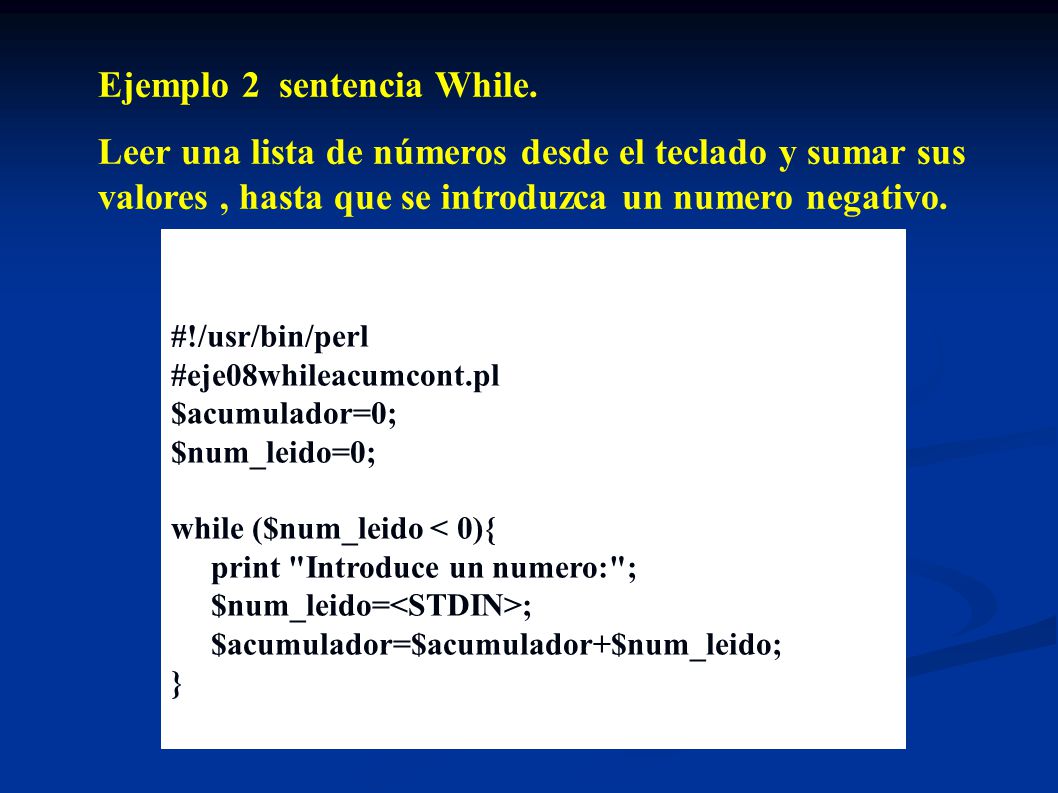 Ejemplo 2 sentencia While.

Leer una lista de números desde el teclado y sumar sus valores , hasta que se introduzca un numero negativo.

#!/usr/bin/perl
#eje08whileacumcont.pl
$acumulador=0;
$num_leido=0;

while ($num_leido < 0){
print "Introduce un numero:";
$num_leido=<STDIN>;
$acumulador=$acumulador+$num_leido;
}